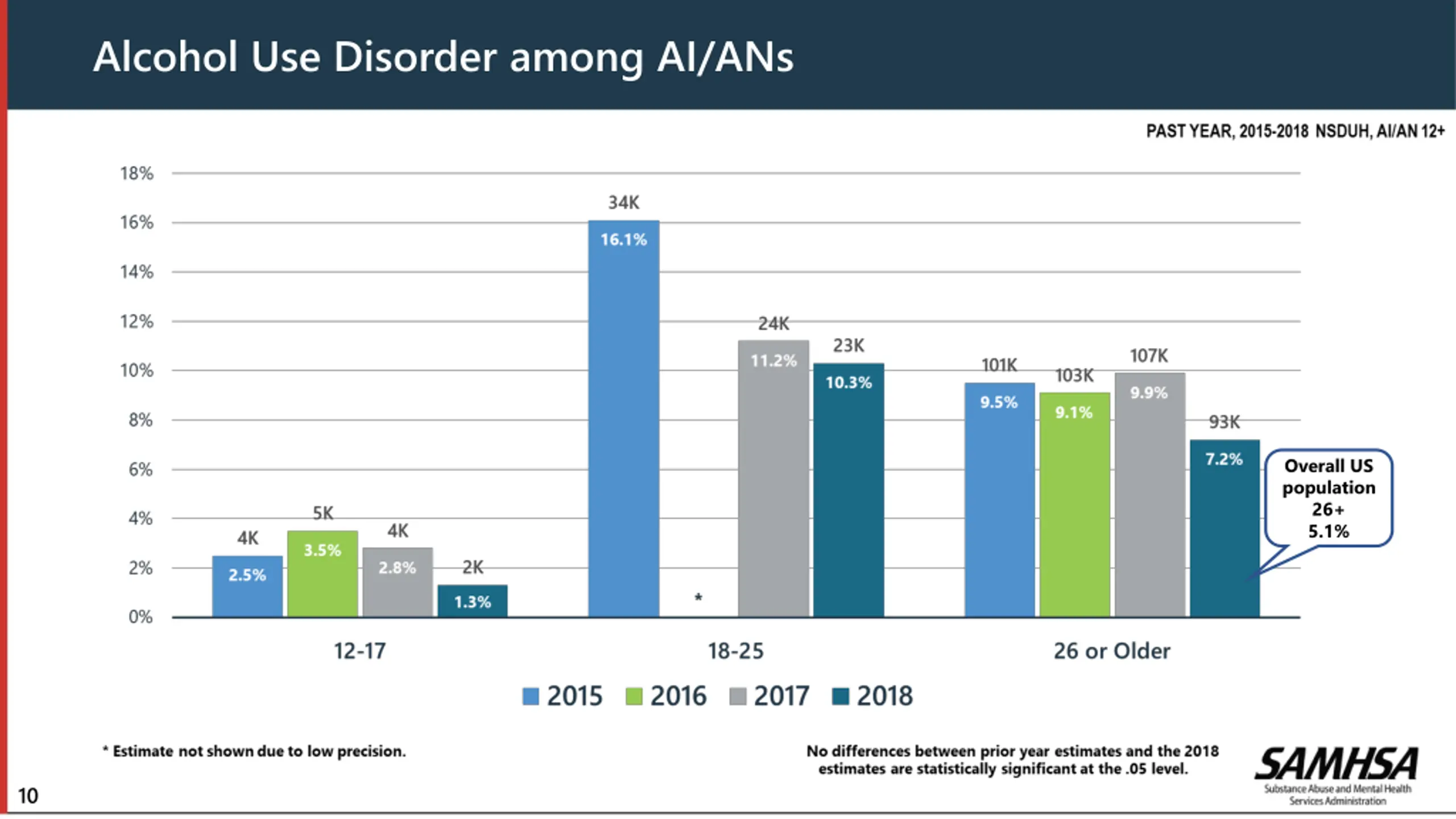 Alcohol Use Disorder among AI/ANs

PAST YEAR, 2015-2018 NSDUH, AI/AN 12+

18%
16%
14%
12%
10%
8%
6%
4%
2%
0%

4K
2.5%
5K
3.5%
4K
2.8%
2K
1.3%

34K
16.1%
*
24K
11.2%
23K
10.3%

101K
9.5%
103K
9.1%
107K
9.9%
93K
7.2%

Overall US population 26+ 5.1%

12-17
18-25
26 or Older

2015 2016 2017 2018

* Estimate not shown due to low precision.

No differences between prior year estimates and the 2018 estimates are statistically significant at the .05 level.

SAMHSA
Substance Abuse and Mental Health Services Administration

10